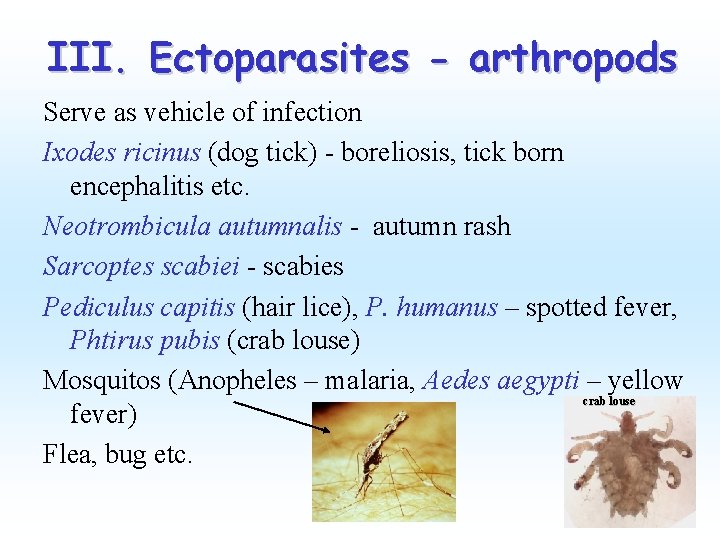 III. Ectoparasites - arthropods

Serve as vehicle of infection

Ixodes ricinus (dog tick) - boreliosis, tick born encephalitis etc.

Neotrombicula autumnalis - autumn rash

Sarcoptes scabiei - scabies

Pediculus capitis (hair lice), P. humanus – spotted fever, Phtirus pubis (crab louse)

Mosquitos (Anopheles – malaria, Aedes aegypti – yellow fever)

Flea, bug etc.

crab louse